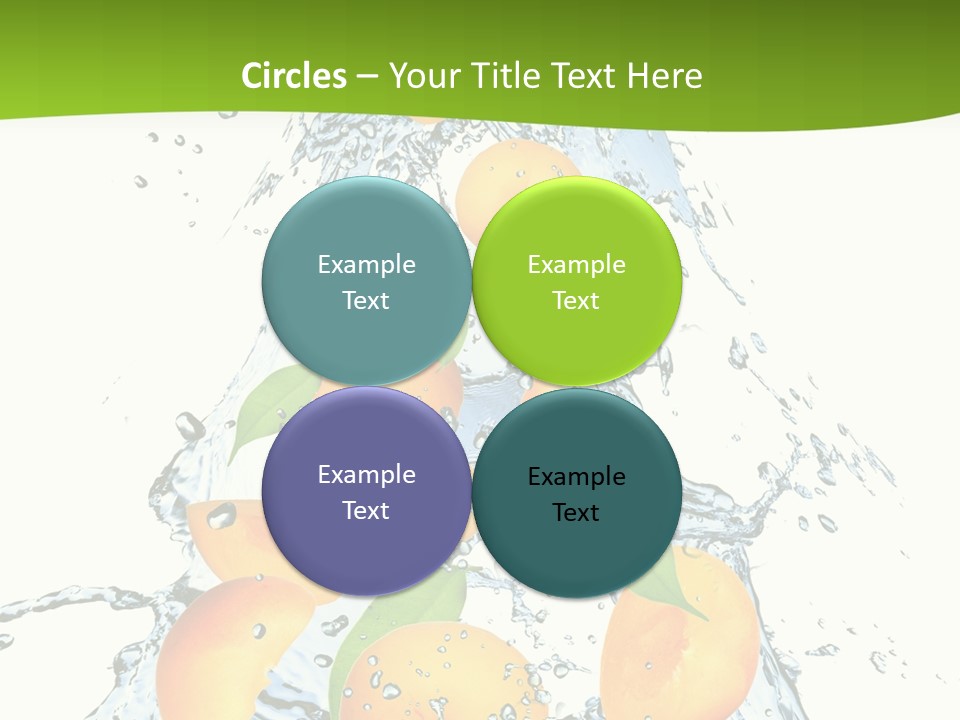 Circles – Your Title Text Here

Example Text

Example Text

Example Text

Example Text